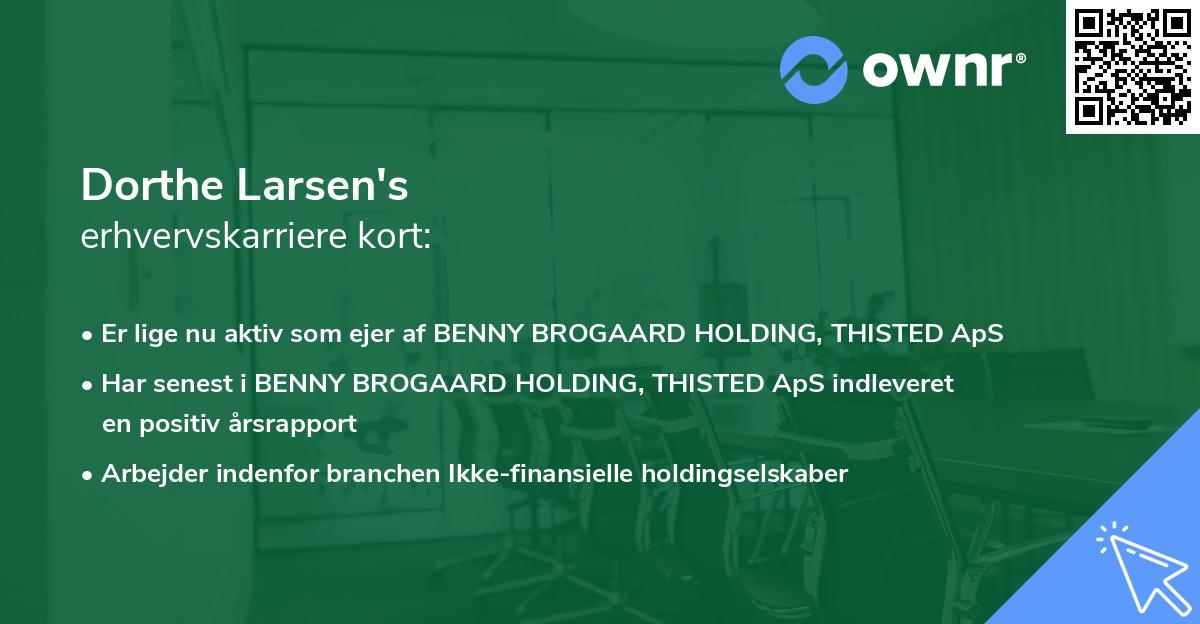 ownr®

Dorthe Larsen's
erhvervskarriere kort:

• Er lige nu aktiv som ejer af BENNY BROGAARD HOLDING, THISTED ApS

• Har senest i BENNY BROGAARD HOLDING, THISTED ApS indleveret en positiv årsrapport

• Arbejder indenfor branchen Ikke-finansielle holdingselskaber